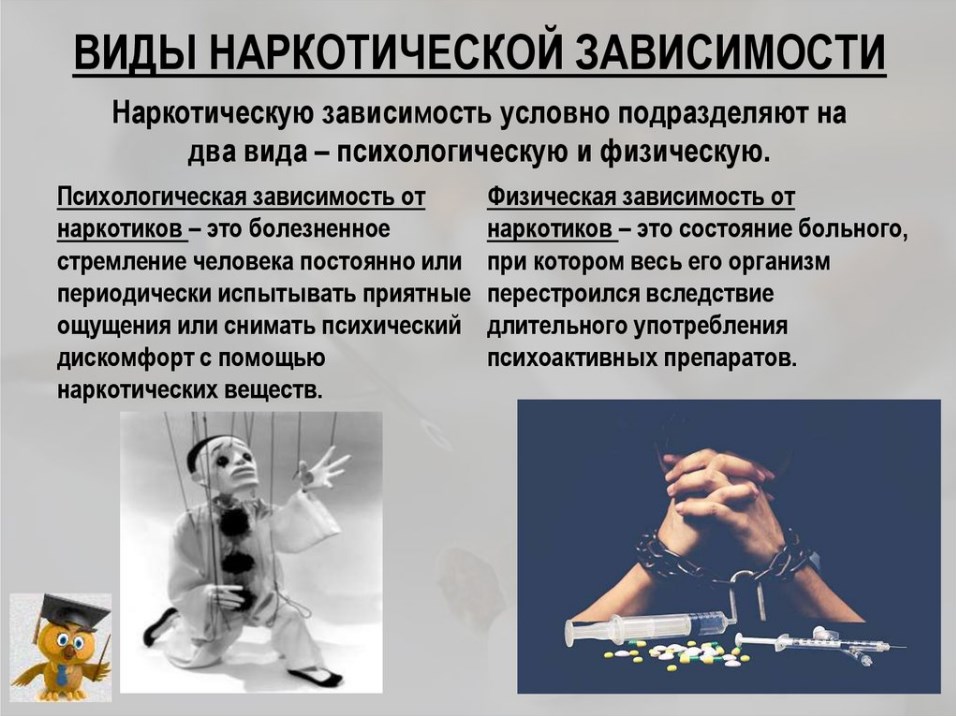 ВИДЫ НАРКОТИЧЕСКОЙ ЗАВИСИМОСТИ

Наркотическую зависимость условно подразделяют на два вида – психологическую и физическую.

Психологическая зависимость от наркотиков – это болезненное стремление человека постоянно или периодически испытывать приятные ощущения или снимать психический дискомфорт с помощью наркотических веществ.

Физическая зависимость от наркотиков – это состояние больного, при котором весь его организм перестроился вследствие длительного употребления психоактивных препаратов.